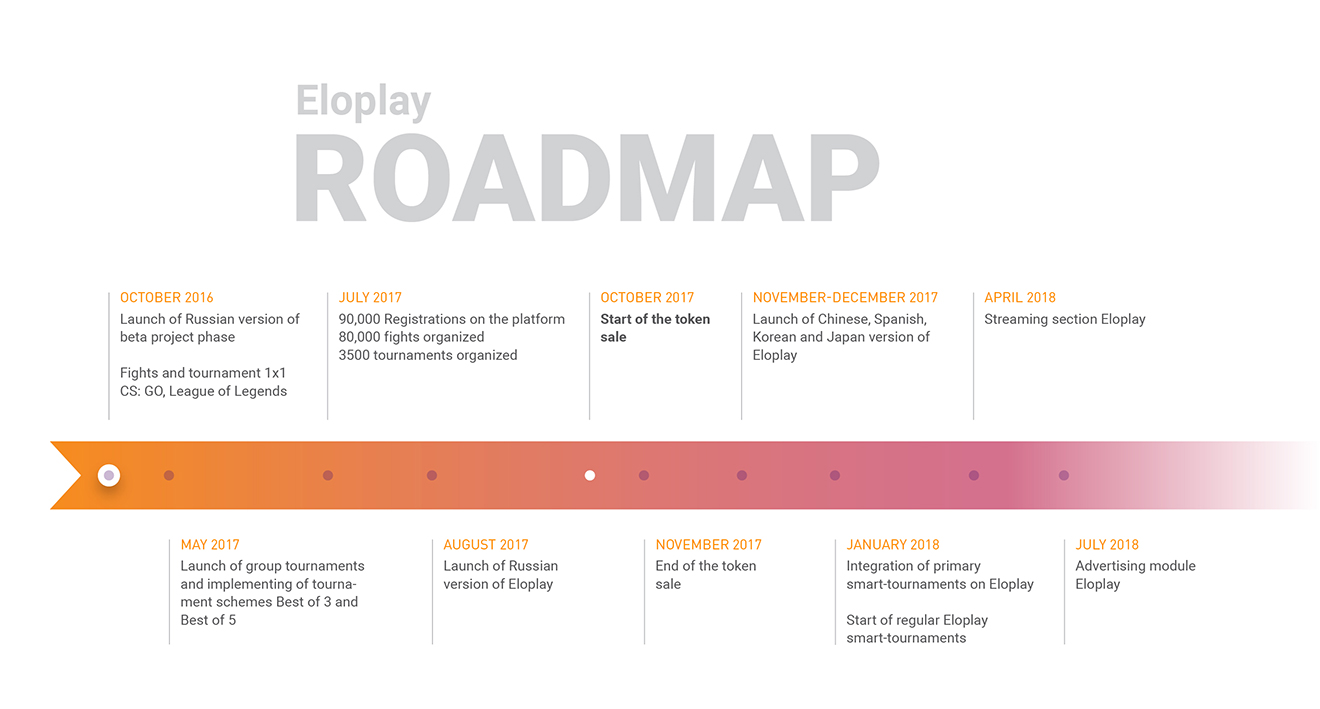 Eloplay
ROADMAP

OCTOBER 2016
Launch of Russian version of beta project phase

Fights and tournament 1x1
CS: GO, League of Legends

JULY 2017
90,000 Registrations on the platform
80,000 fights organized
3500 tournaments organized

OCTOBER 2017
Start of the token sale

NOVEMBER-DECEMBER 2017
Launch of Chinese, Spanish, Korean and Japan version of Eloplay

APRIL 2018
Streaming section Eloplay

MAY 2017
Launch of group tournaments and implementing of tournament schemes Best of 3 and Best of 5

AUGUST 2017
Launch of Russian version of Eloplay

NOVEMBER 2017
End of the token sale

JANUARY 2018
Integration of primary smart-tournaments on Eloplay

Start of regular Eloplay smart-tournaments

JULY 2018
Advertising module Eloplay